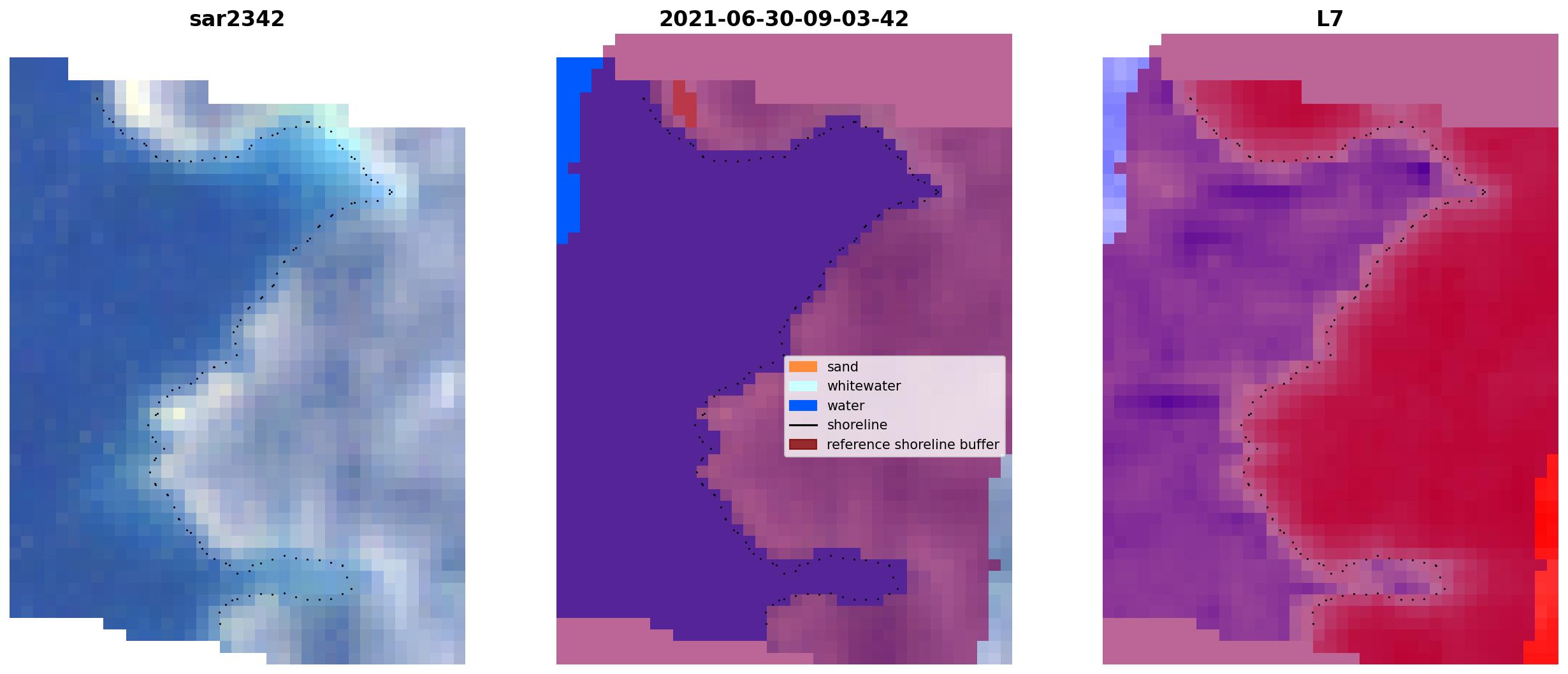 sar2342

2021-06-30-09-03-42

sand
whitewater
water
shoreline
reference shoreline buffer

L7